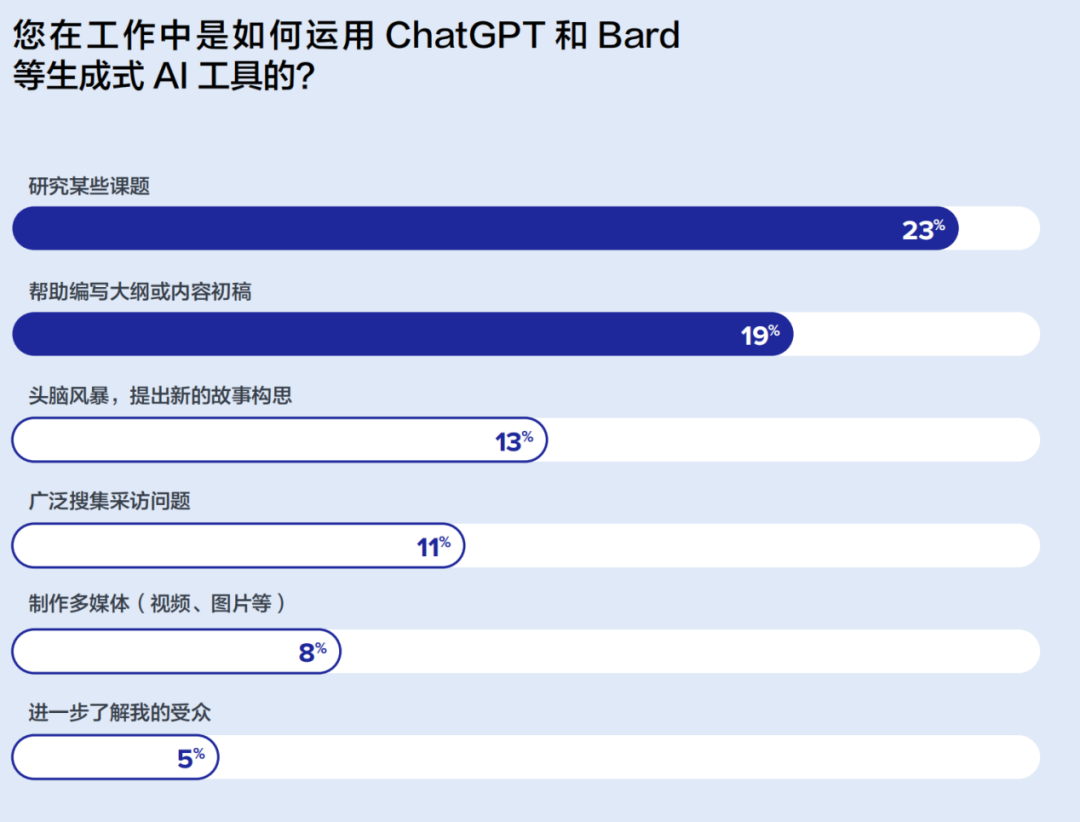 您在工作中是如何运用 ChatGPT 和 Bard 等生成式 AI 工具的？

研究某些课题

23%

帮助编写大纲或内容初稿

19%

头脑风暴，提出新的故事构思

13%

广泛搜集采访问题

11%

制作多媒体（视频、图片等）

8%

进一步了解我的受众

5%